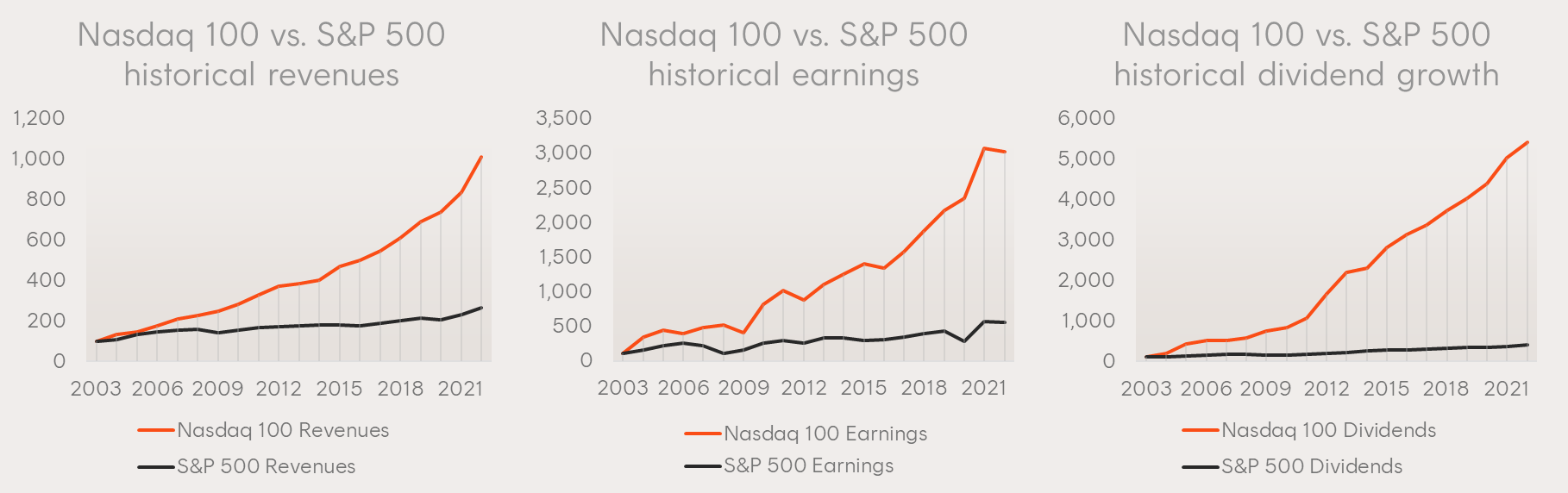 Nasdaq 100 vs. S&P 500 historical revenues

1,200
1,000
800
600
400
200
0

2003 2006 2009 2012 2015 2018 2021

Nasdaq 100 Revenues
S&P 500 Revenues

Nasdaq 100 vs. S&P 500 historical earnings

3,500
3,000
2,500
2,000
1,500
1,000
500
0

2003 2006 2009 2012 2015 2018 2021

Nasdaq 100 Earnings
S&P 500 Earnings

Nasdaq 100 vs. S&P 500 historical dividend growth

6,000
5,000
4,000
3,000
2,000
1,000
0

2003 2006 2009 2012 2015 2018 2021

Nasdaq 100 Dividends
S&P 500 Dividends